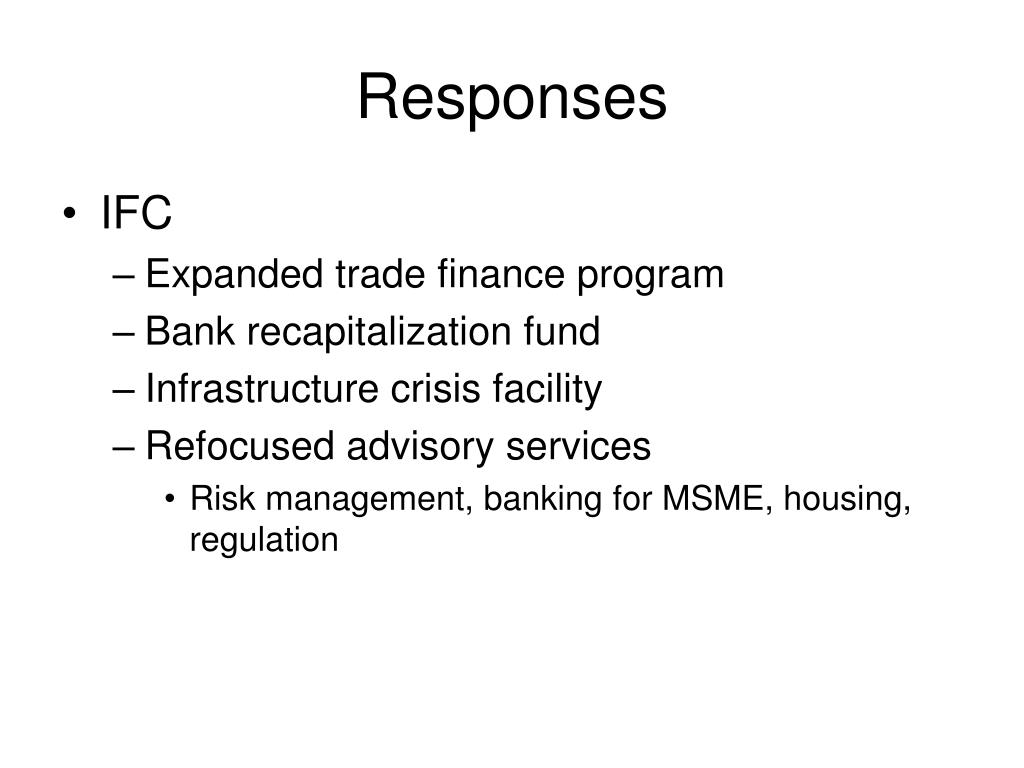 Responses

• IFC
– Expanded trade finance program
– Bank recapitalization fund
– Infrastructure crisis facility
– Refocused advisory services
• Risk management, banking for MSME, housing, regulation